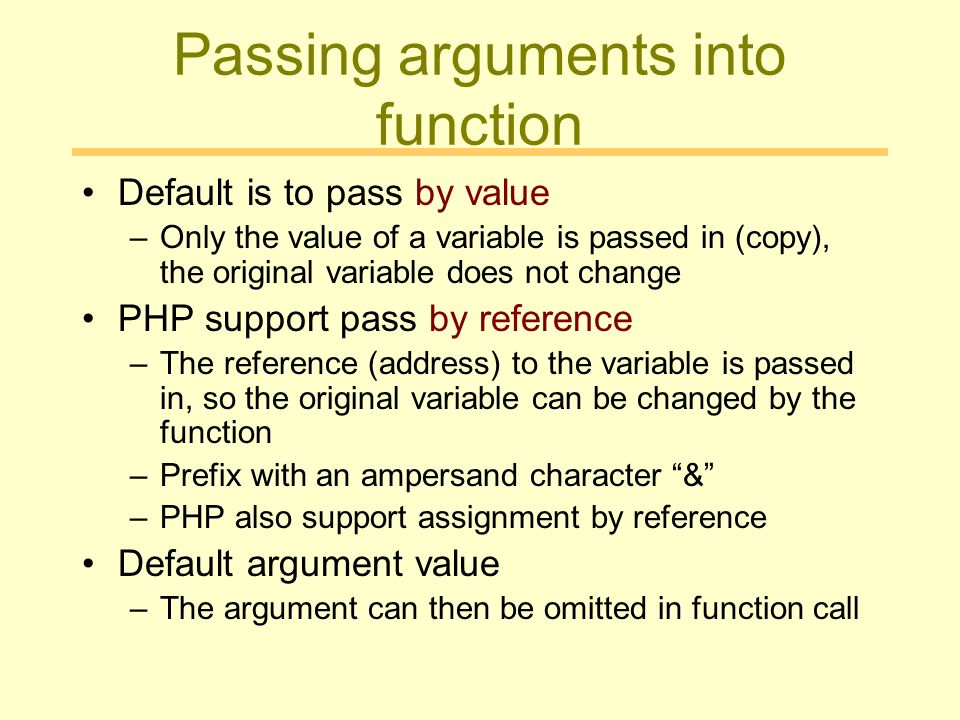 Passing arguments into function

• Default is to pass by value
– Only the value of a variable is passed in (copy), the original variable does not change
• PHP support pass by reference
– The reference (address) to the variable is passed in, so the original variable can be changed by the function
– Prefix with an ampersand character “&”
– PHP also support assignment by reference
• Default argument value
– The argument can then be omitted in function call